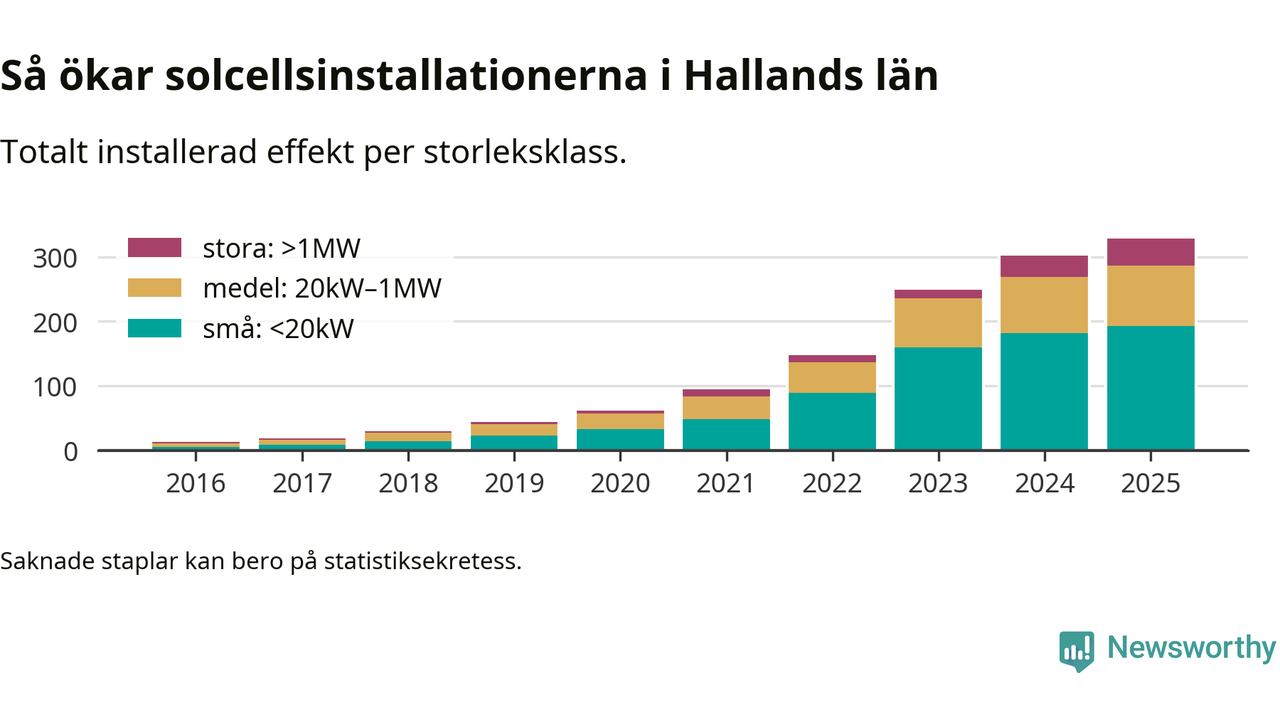 Så ökar solcellsinstallationerna i Hallands län

Totalt installerad effekt per storleksklass.

stora: >1MW
medel: 20kW–1MW
små: <20kW

300
200
100
0

2016 2017 2018 2019 2020 2021 2022 2023 2024 2025

Saknade staplar kan bero på statistiksekretess.

Newsworthy